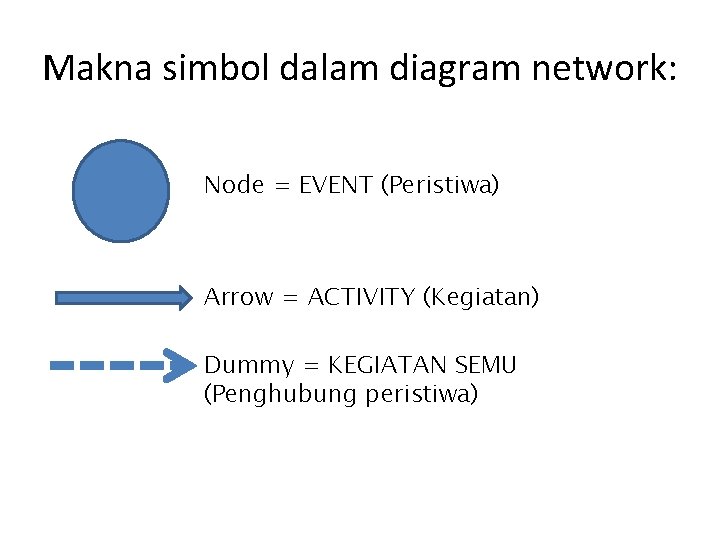 Makna simbol dalam diagram network:

Node = EVENT (Peristiwa)

Arrow = ACTIVITY (Kegiatan)

Dummy = KEGIATAN SEMU (Penghubung peristiwa)